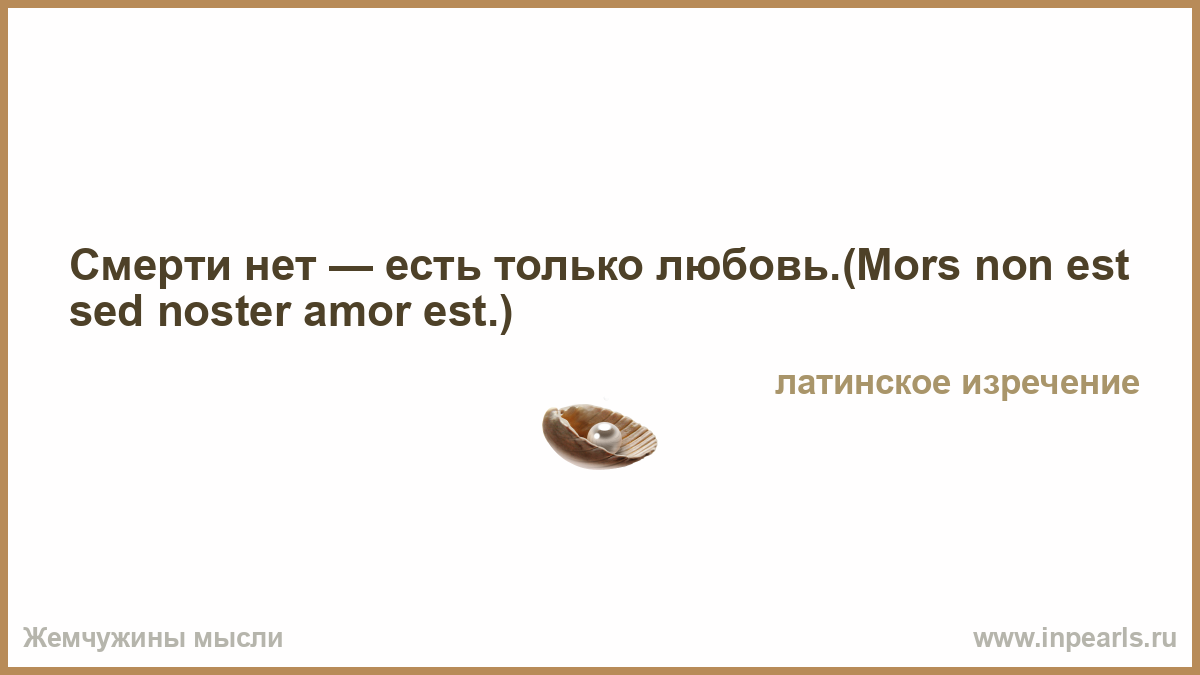 Смерти нет — есть только любовь.(Mors non est sed noster amor est.)

латинское изречение

Жемчужины мысли

www.inpearls.ru